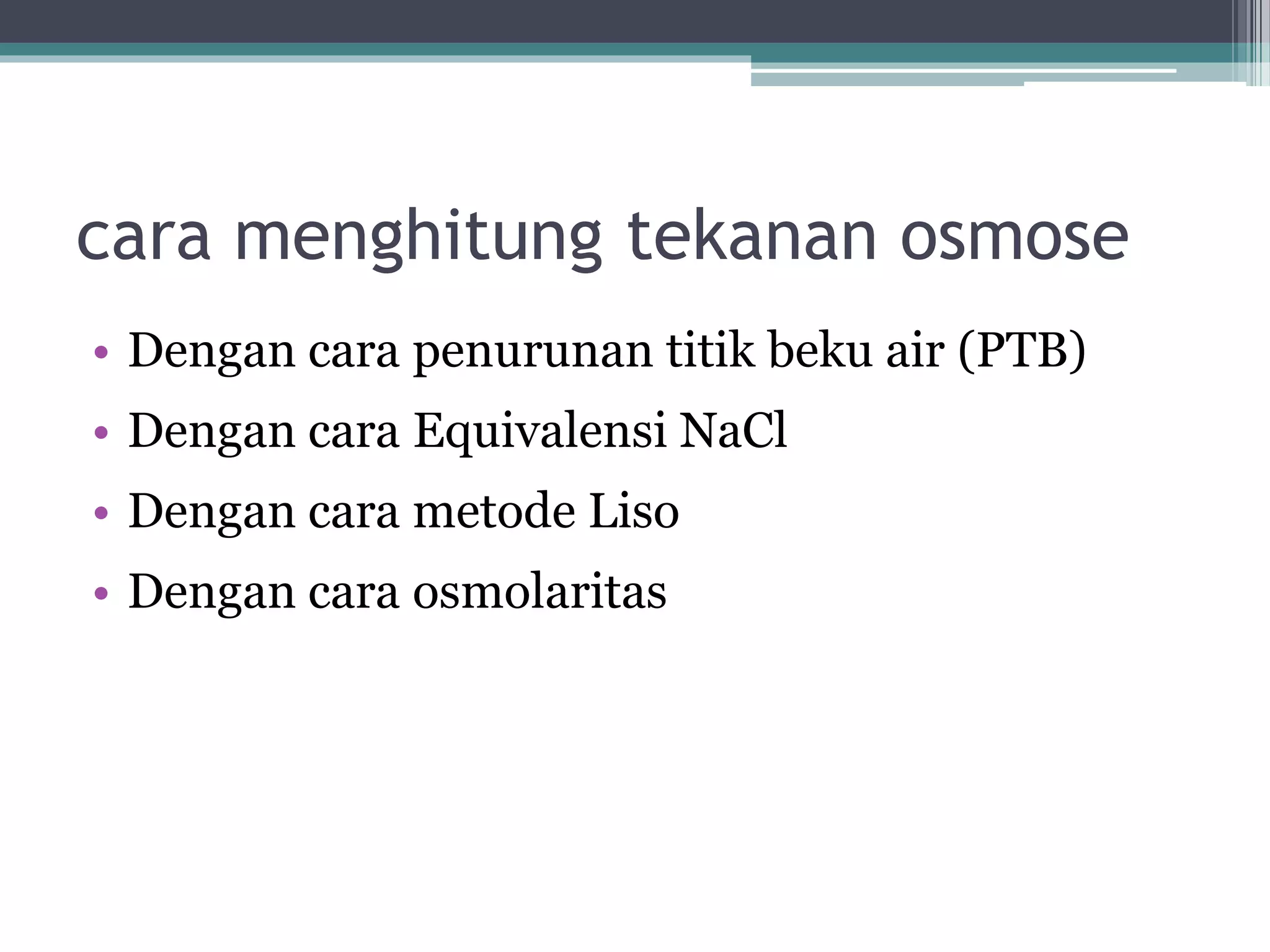 cara menghitung tekanan osmose

• Dengan cara penurunan titik beku air (PTB)
• Dengan cara Equivalensi NaCl
• Dengan cara metode Liso
• Dengan cara osmolaritas